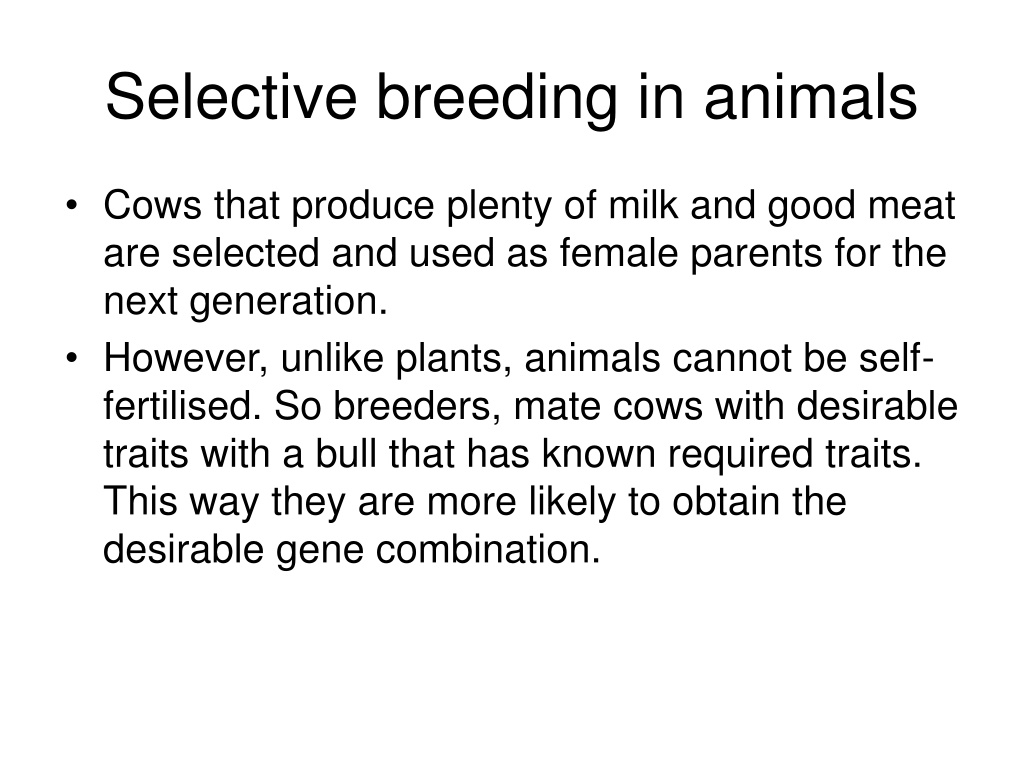 Selective breeding in animals

• Cows that produce plenty of milk and good meat are selected and used as female parents for the next generation.

• However, unlike plants, animals cannot be self-fertilised. So breeders, mate cows with desirable traits with a bull that has known required traits. This way they are more likely to obtain the desirable gene combination.